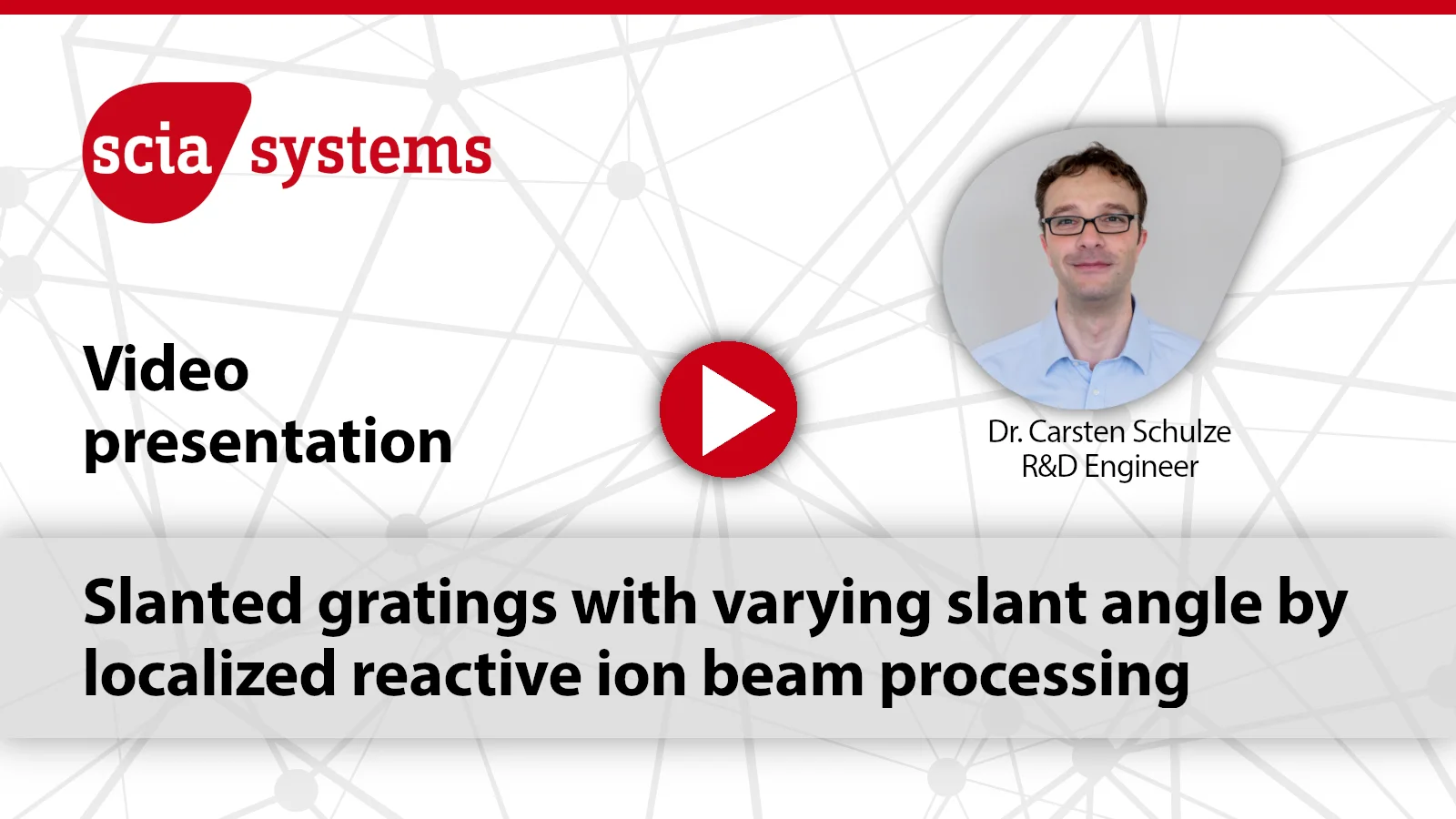 scia systems

Video presentation

Dr. Carsten Schulze
R&D Engineer

Slanted gratings with varying slant angle by localized reactive ion beam processing